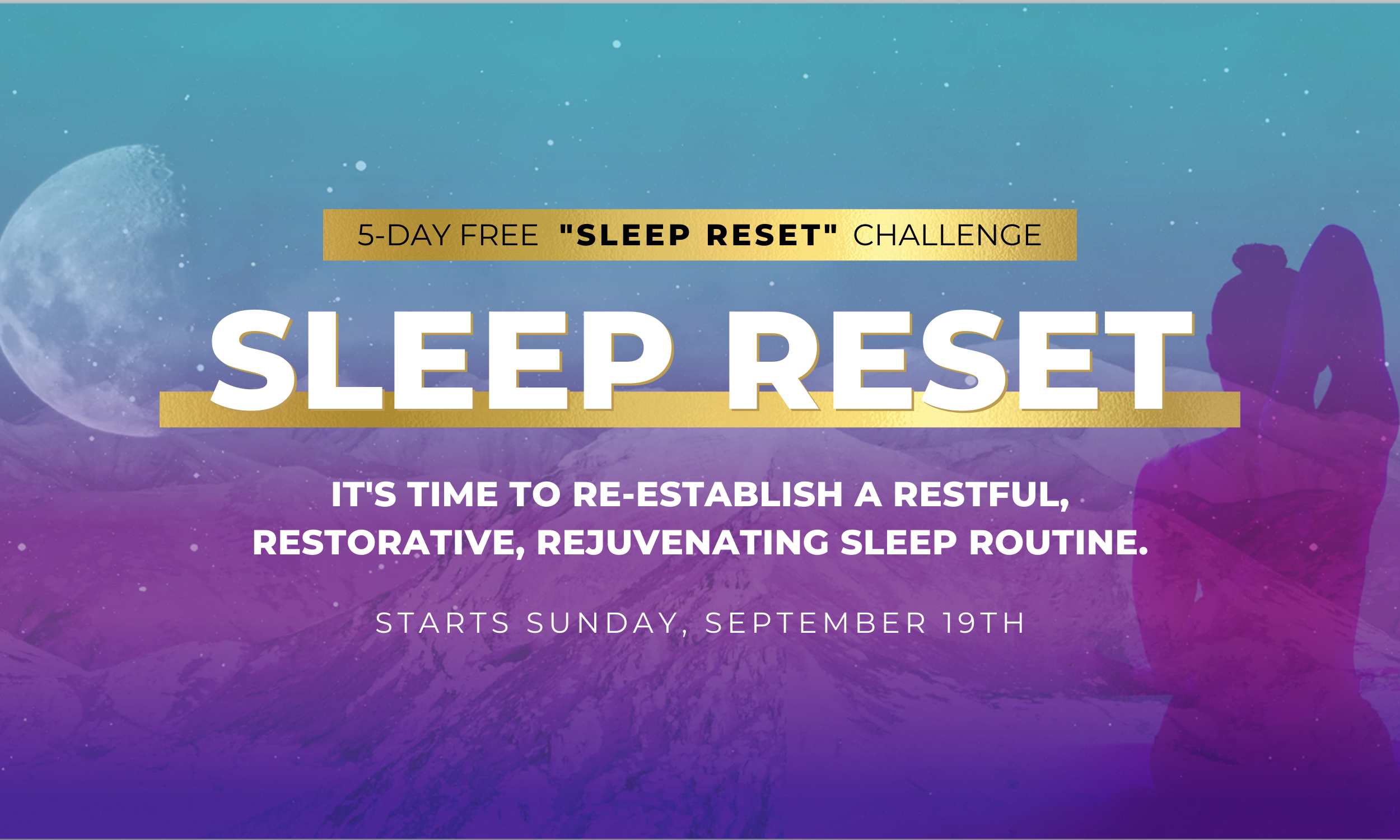 5-DAY FREE "SLEEP RESET" CHALLENGE

SLEEP RESET

IT'S TIME TO RE-ESTABLISH A RESTFUL, RESTORATIVE, REJUVENATING SLEEP ROUTINE.

STARTS SUNDAY, SEPTEMBER 19TH